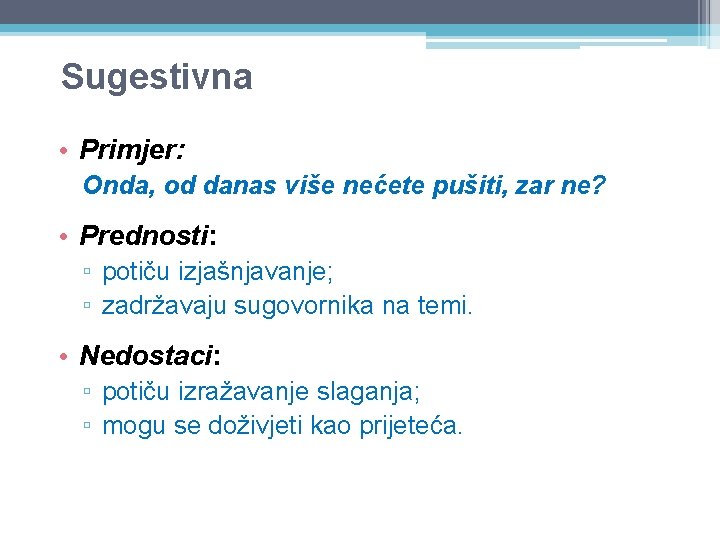 Sugestivna

• Primjer:
Onda, od danas više nećete pušiti, zar ne?

• Prednosti:
▫ potiču izjašnjavanje;
▫ zadržavaju sugovornika na temi.

• Nedostaci:
▫ potiču izražavanje slaganja;
▫ mogu se doživjeti kao prijeteća.